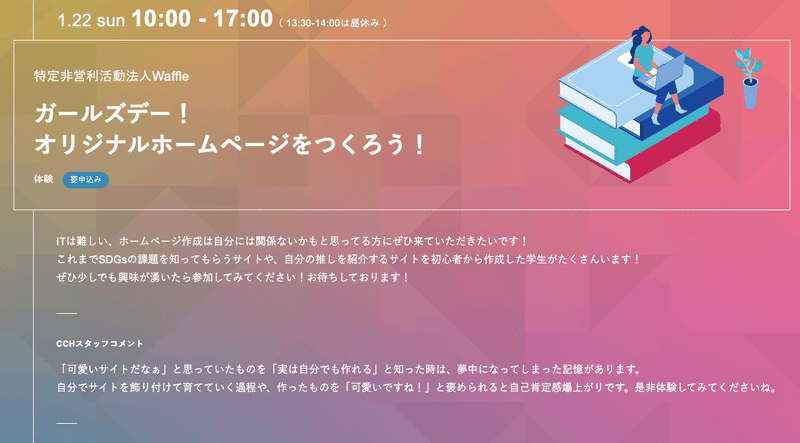 1.22 sun 10:00 - 17:00 ( 13:30-14:00は昼休み )

特定非営利活動法人Waffle

ガールズデー！
オリジナルホームページをつくろう！

体験 要申込み

ITは難しい、ホームページ作成は自分には関係ないかもと思ってる方にぜひ来ていただきたいです！
これまでSDGsの課題を知ってもらうサイトや、自分の推しを紹介するサイトを初心者から作成した学生がたくさんいます！
ぜひ少しでも興味が湧いたら参加してみてください！お待ちしております！

CCHスタッフコメント

「可愛いサイトだなぁ」と思っていたものを「実は自分でも作れる」と知った時は、夢中になってしまった記憶があります。
自分でサイトを飾り付けて育てていく過程や、作ったものを「可愛いですね！」と褒められると自己肯定感爆上がりです。是非体験してみてくださいね。